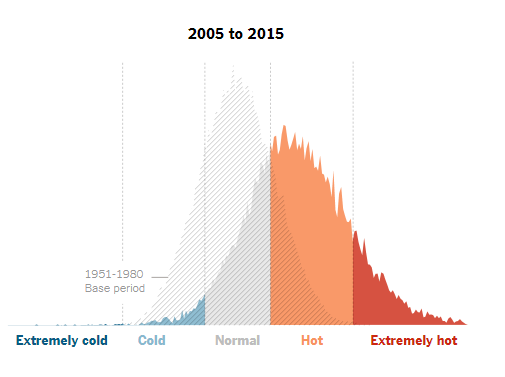 2005 to 2015

1951-1980
Base period

Extremely cold Cold Normal Hot Extremely hot